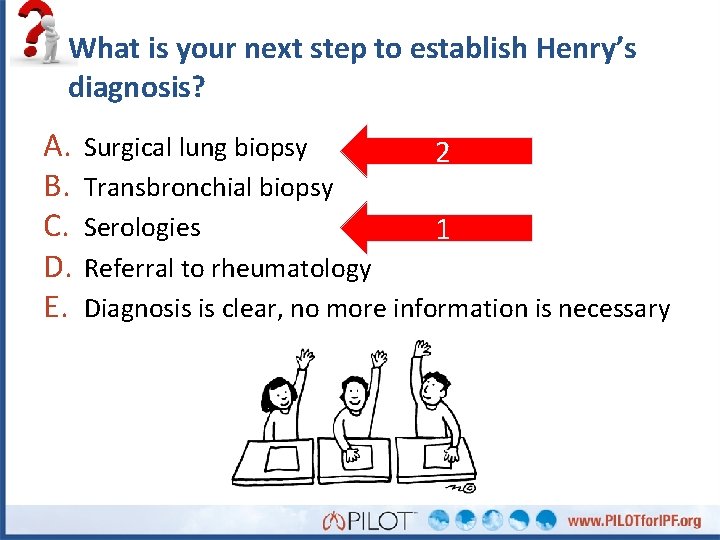 What is your next step to establish Henry's diagnosis?

A. Surgical lung biopsy
2
B. Transbronchial biopsy
C. Serologies
1
D. Referral to rheumatology
E. Diagnosis is clear, no more information is necessary

PILOT
www.PILOTforIPF.org